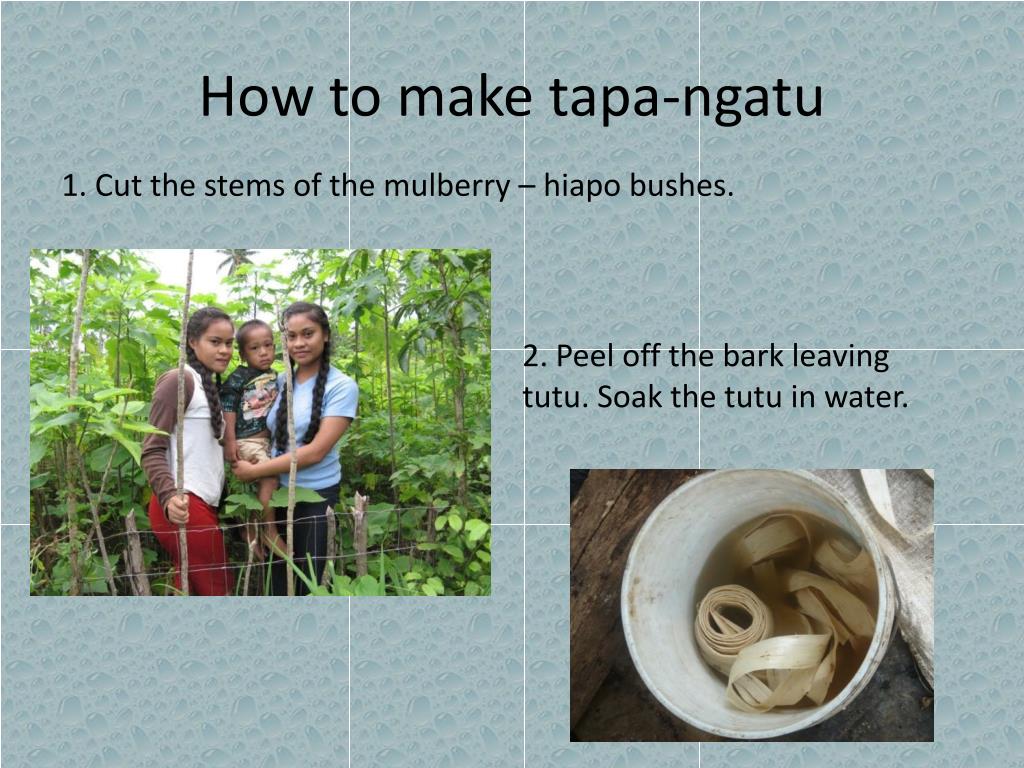 How to make tapa-ngatu

1. Cut the stems of the mulberry – hiapo bushes.

2. Peel off the bark leaving tutu. Soak the tutu in water.